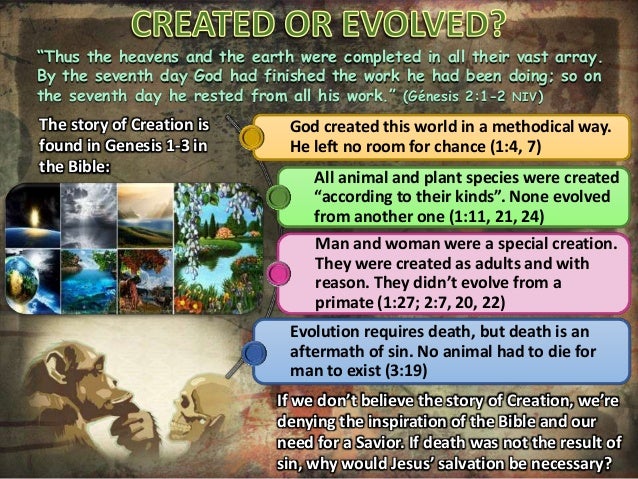 CREATED OR EVOLVED?

"Thus the heavens and the earth were completed in all their vast array. By the seventh day God had finished the work he had been doing; so on the seventh day he rested from all his work." (Génesis 2:1-2 NIV)

The story of Creation is found in Genesis 1-3 in the Bible:

God created this world in a methodical way. He left no room for chance (1:4, 7)

All animal and plant species were created "according to their kinds". None evolved from another one (1:11, 21, 24)

Man and woman were a special creation. They were created as adults and with reason. They didn't evolve from a primate (1:27; 2:7, 20, 22)

Evolution requires death, but death is an aftermath of sin. No animal had to die for man to exist (3:19)

If we don't believe the story of Creation, we're denying the inspiration of the Bible and our need for a Savior. If death was not the result of sin, why would Jesus' salvation be necessary?